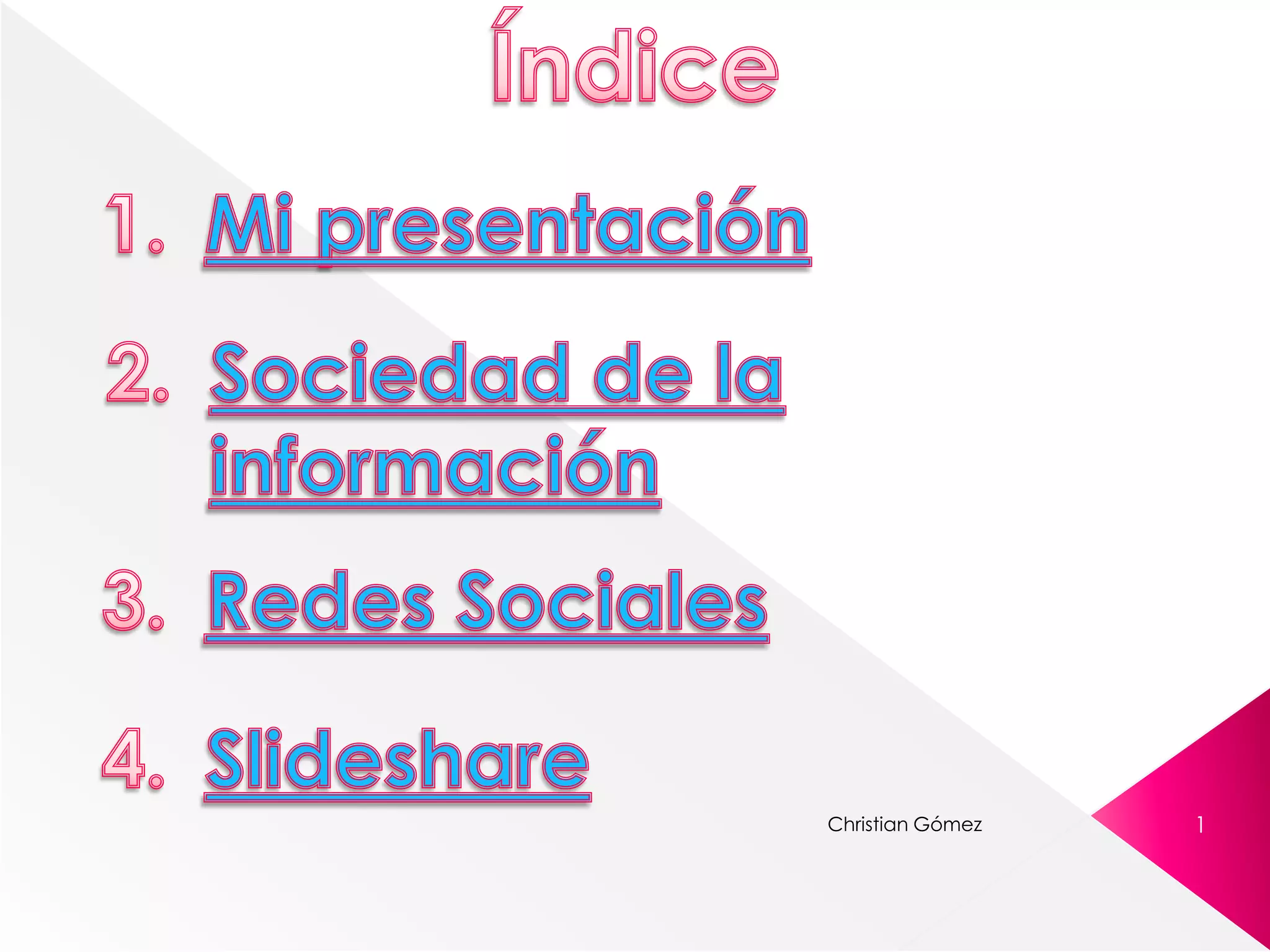 Índice

1. Mi presentación

2. Sociedad de la información

3. Redes Sociales

4. Slideshare

Christian Gómez

1